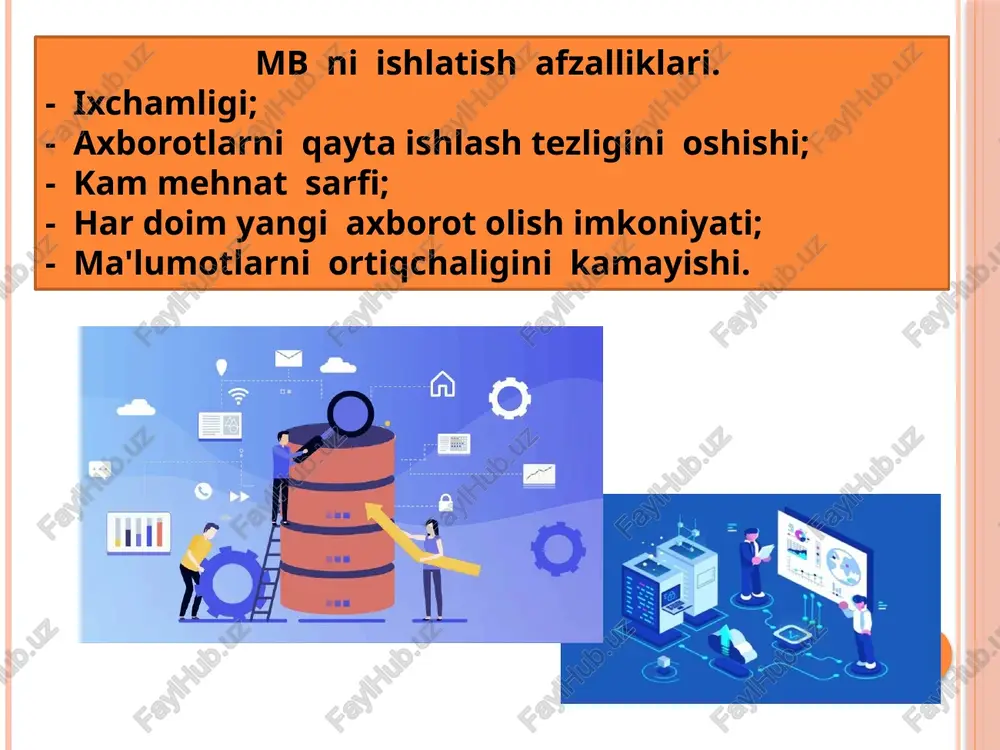 MB ni ishlatish afzalliklari.
- Ixchamligi;
- Axborotlarni qayta ishlash tezligini oshishi;
- Kam mehnat sarfi;
- Har doim yangi axborot olish imkoniyati;
- Ma'lumotlarni ortiqchaligini kamayishi.

FaylHub.uz